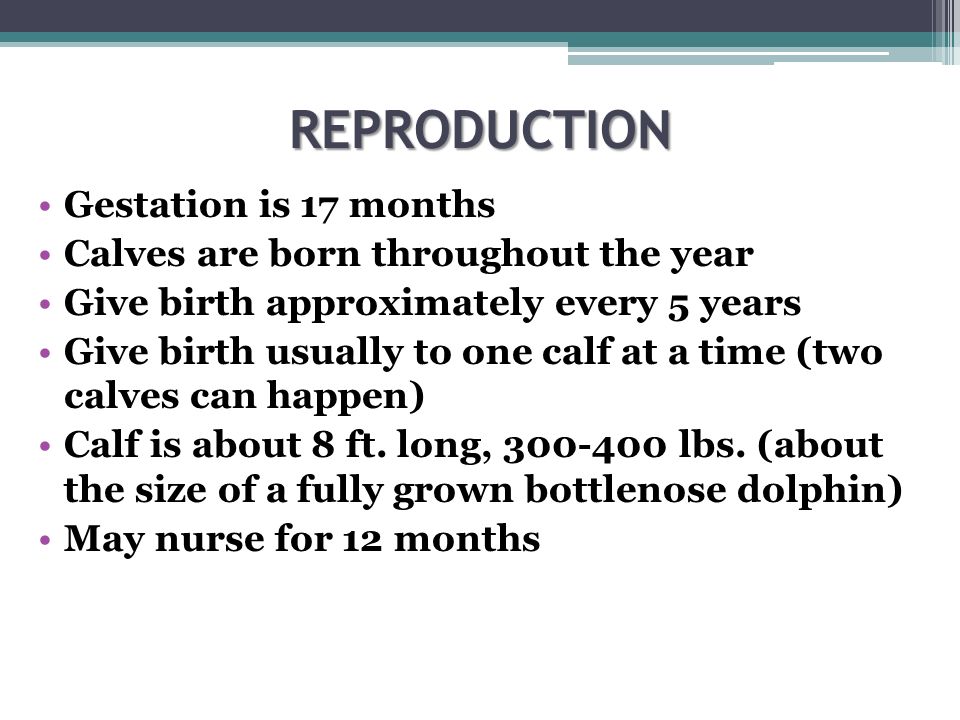 REPRODUCTION

• Gestation is 17 months
• Calves are born throughout the year
• Give birth approximately every 5 years
• Give birth usually to one calf at a time (two calves can happen)
• Calf is about 8 ft. long, 300-400 lbs. (about the size of a fully grown bottlenose dolphin)
• May nurse for 12 months